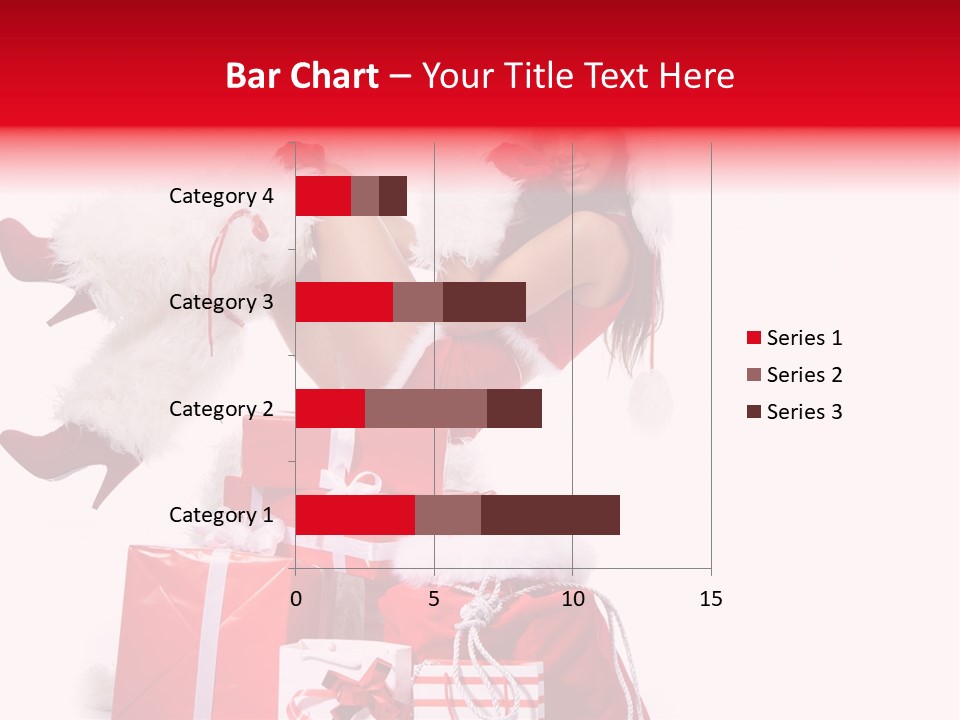 Bar Chart – Your Title Text Here

Category 4
Category 3
Category 2
Category 1

0
5
10
15

Series 1
Series 2
Series 3